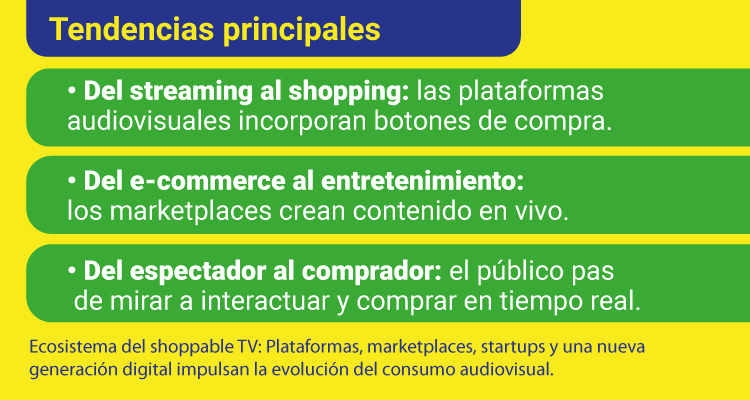 Tendencias principales

• Del streaming al shopping: las plataformas audiovisuales incorporan botones de compra.

• Del e-commerce al entretenimiento: los marketplaces crean contenido en vivo.

• Del espectador al comprador: el público pas de mirar a interactuar y comprar en tiempo real.

Ecosistema del shoppable TV: Plataformas, marketplaces, startups y una nueva generación digital impulsan la evolución del consumo audiovisual.